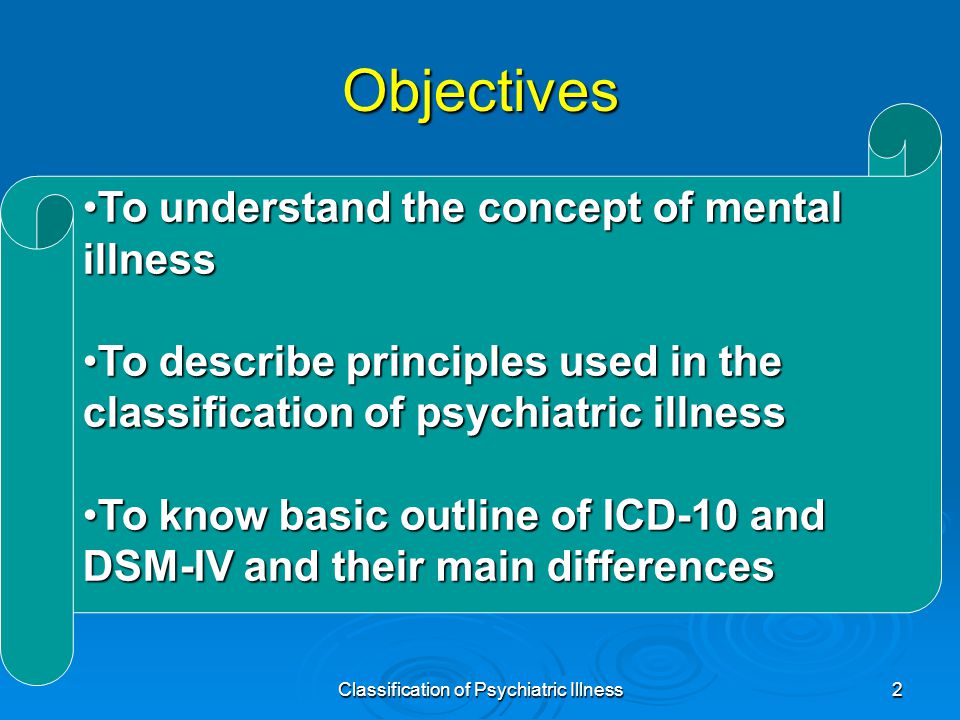 Objectives

•To understand the concept of mental illness

•To describe principles used in the classification of psychiatric illness

•To know basic outline of ICD-10 and DSM-IV and their main differences

Classification of Psychiatric Illness

2